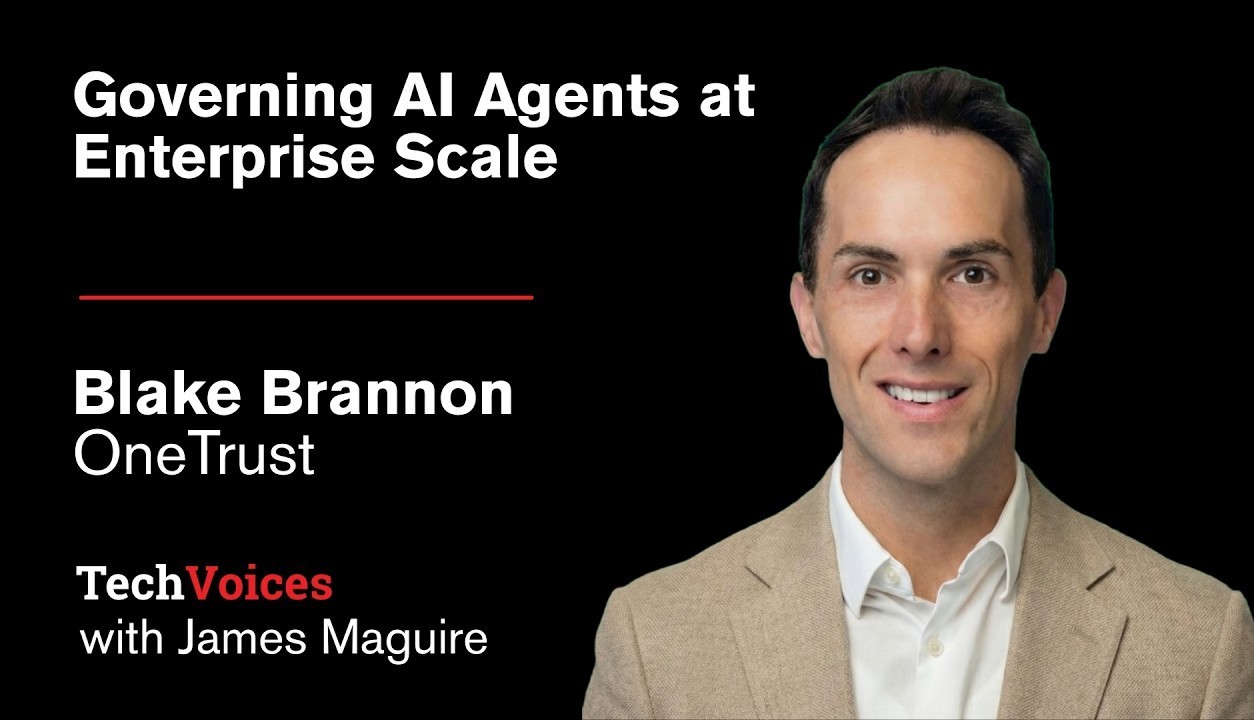 Governing AI Agents at Enterprise Scale

Blake Brannon
OneTrust

TechVoices
with James Maguire